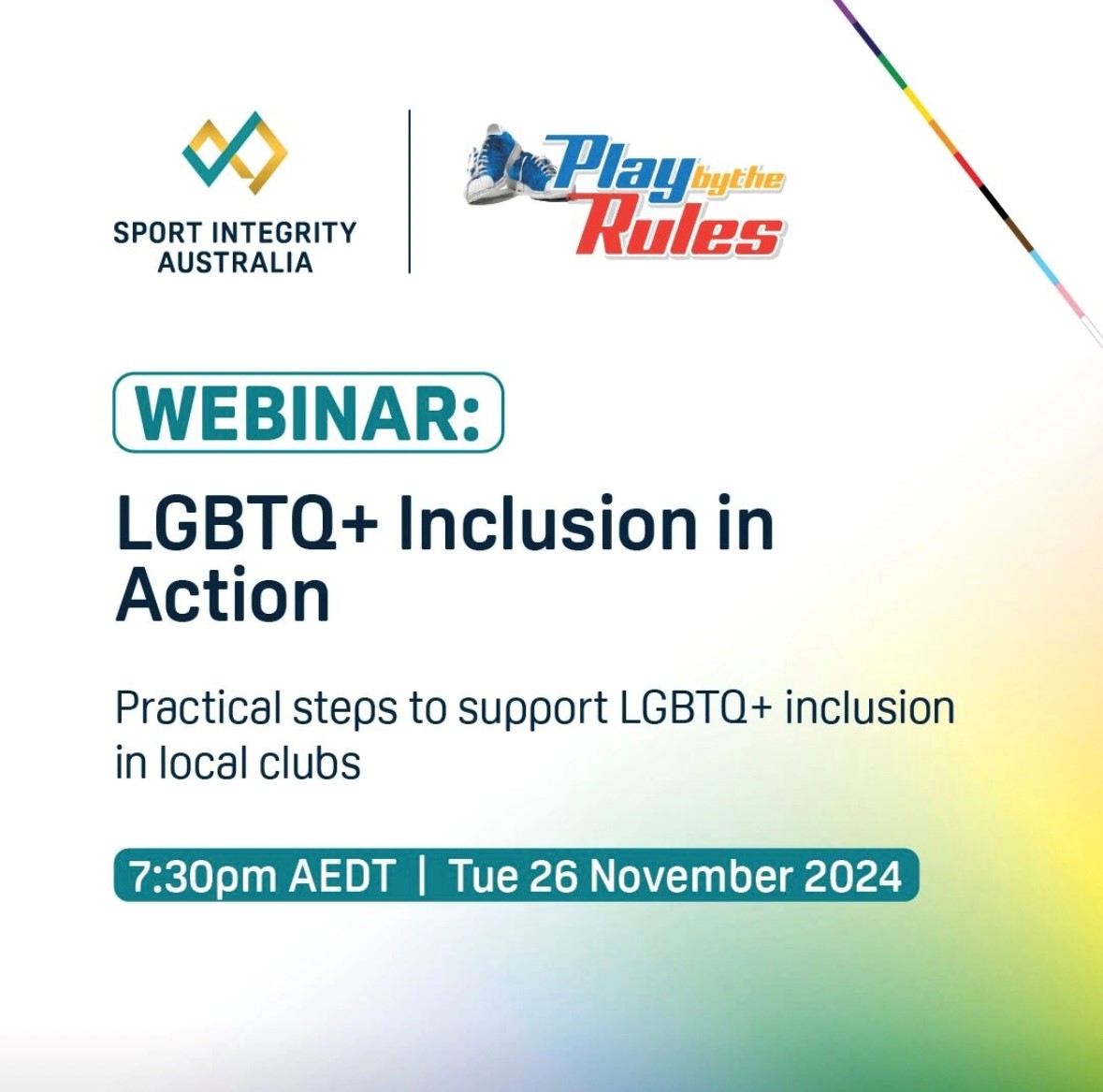 SPORT INTEGRITY AUSTRALIA

Play by the Rules

WEBINAR:

LGBTQ+ Inclusion in Action

Practical steps to support LGBTQ+ inclusion in local clubs

7:30pm AEDT | Tue 26 November 2024